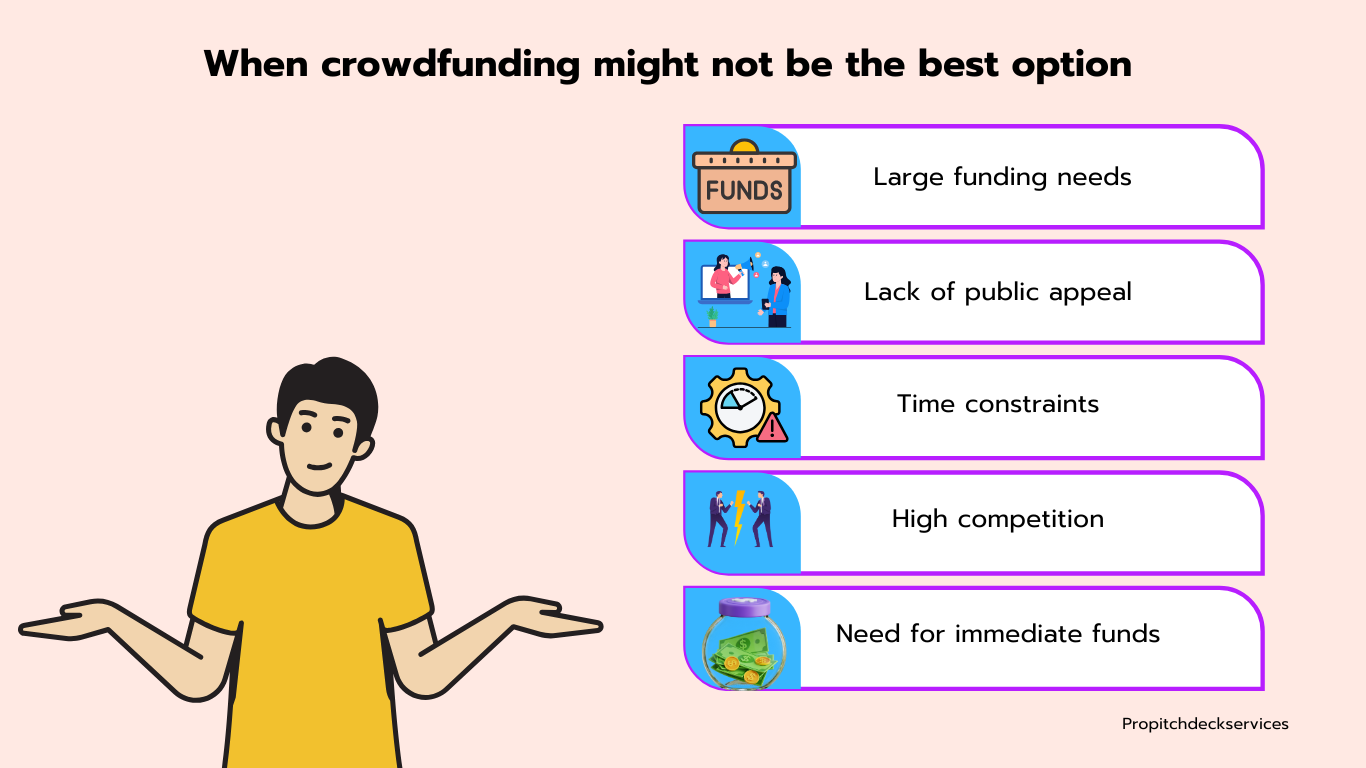 When crowdfunding might not be the best option

FUNDS

Large funding needs

Lack of public appeal

Time constraints

High competition

Need for immediate funds

Propitchdeckservices